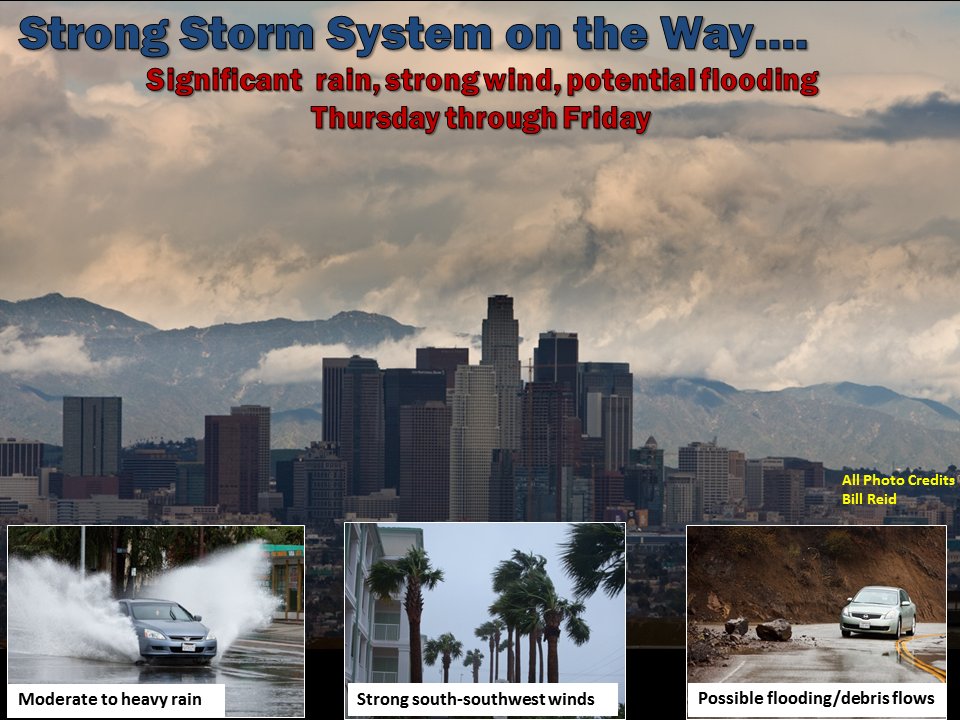 Strong Storm System on the Way....

Significant rain, strong wind, potential flooding
Thursday through Friday

All Photo Credits
Bill Reid

Moderate to heavy rain

Strong south-southwest winds

Possible flooding/debris flows